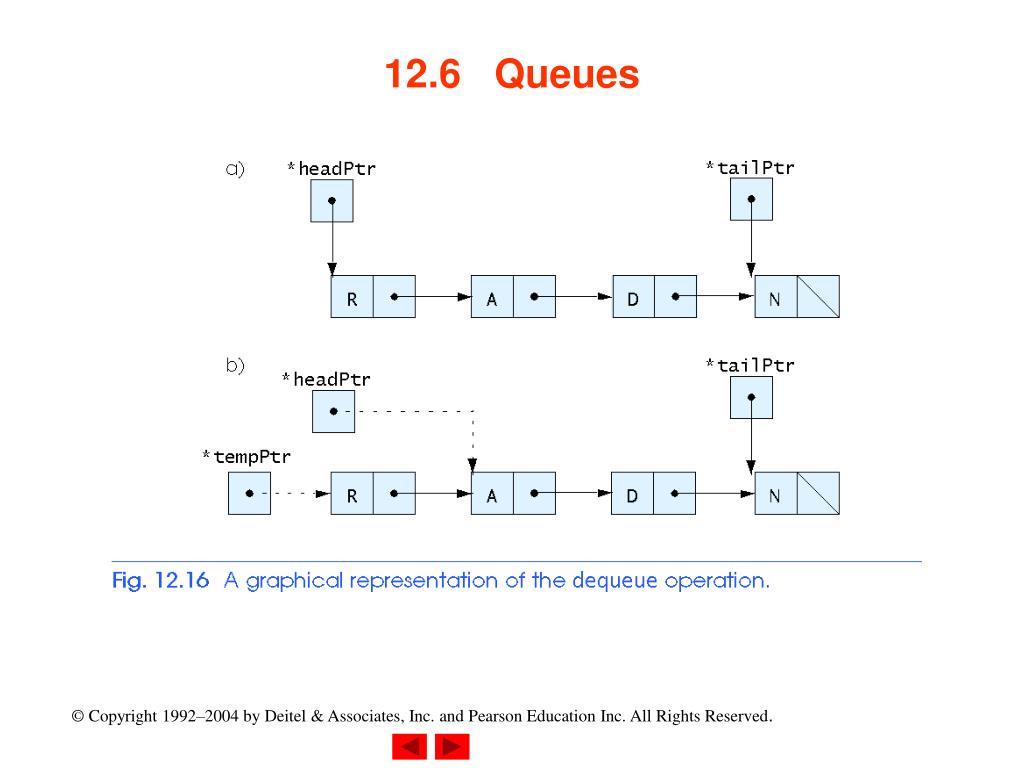 12.6 Queues

a)
*headPtr
*tailPtr
R
A
D
N

b)
*headPtr
*tailPtr
*tempPtr
R
A
D
N

Fig. 12.16 A graphical representation of the dequeue operation.

© Copyright 1992–2004 by Deitel & Associates, Inc. and Pearson Education Inc. All Rights Reserved.